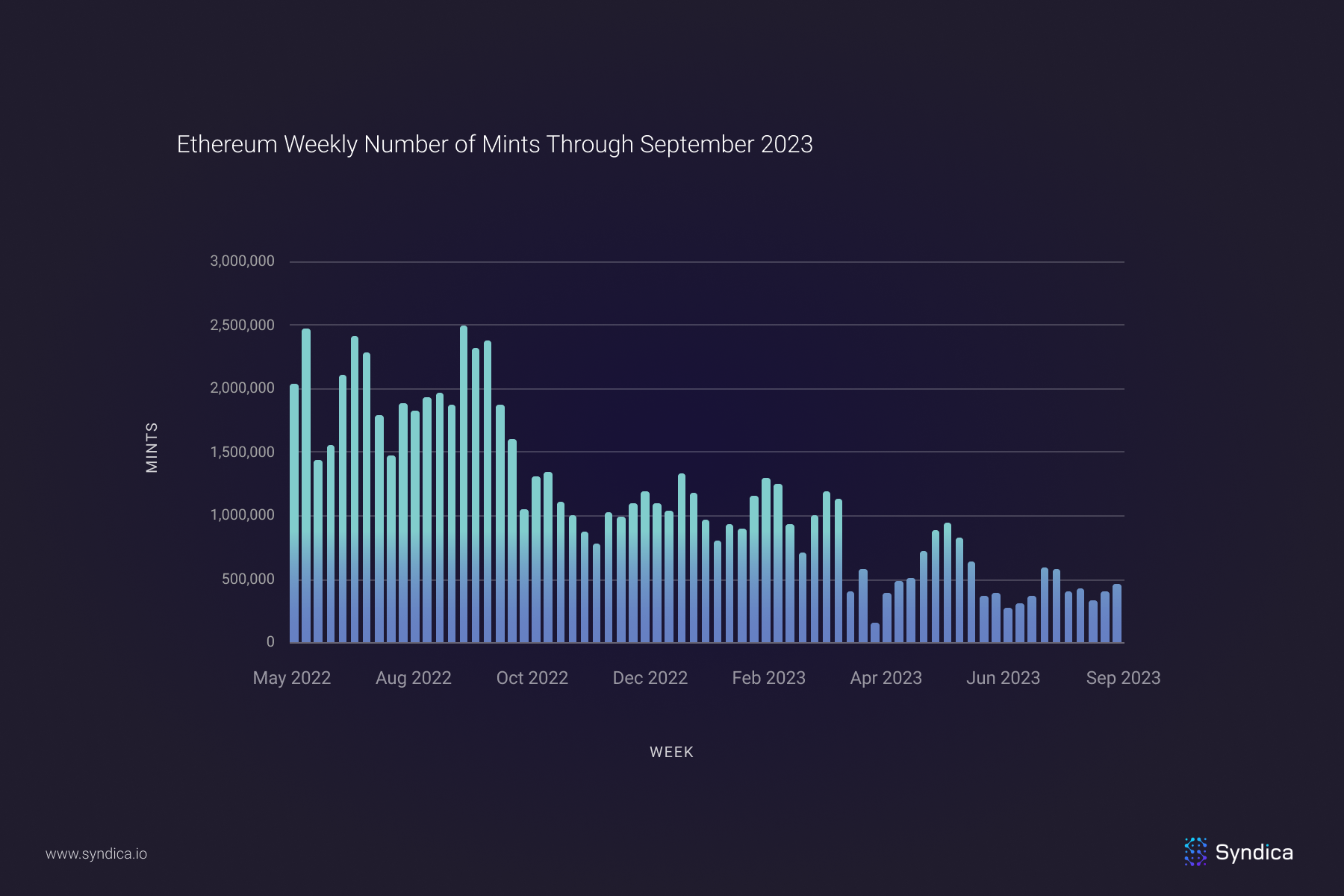 Ethereum Weekly Number of Mints Through September 2023

MINTS

3,000,000
2,500,000
2,000,000
1,500,000
1,000,000
500,000
0

May 2022
Aug 2022
Oct 2022
Dec 2022
Feb 2023
Apr 2023
Jun 2023
Sep 2023

WEEK

www.syndica.io

Syndica